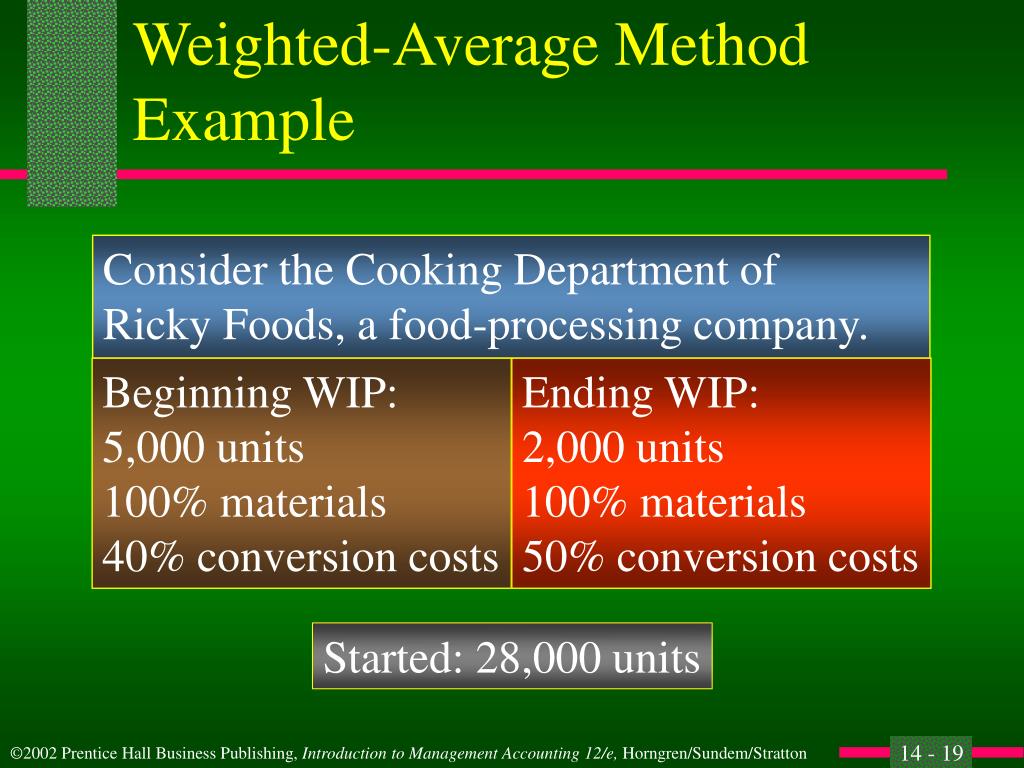 Weighted-Average Method Example

Consider the Cooking Department of Ricky Foods, a food-processing company.

Beginning WIP:
5,000 units
100% materials
40% conversion costs

Ending WIP:
2,000 units
100% materials
50% conversion costs

Started: 28,000 units

©2002 Prentice Hall Business Publishing, Introduction to Management Accounting 12/e, Horngren/Sundem/Stratton

14 - 19